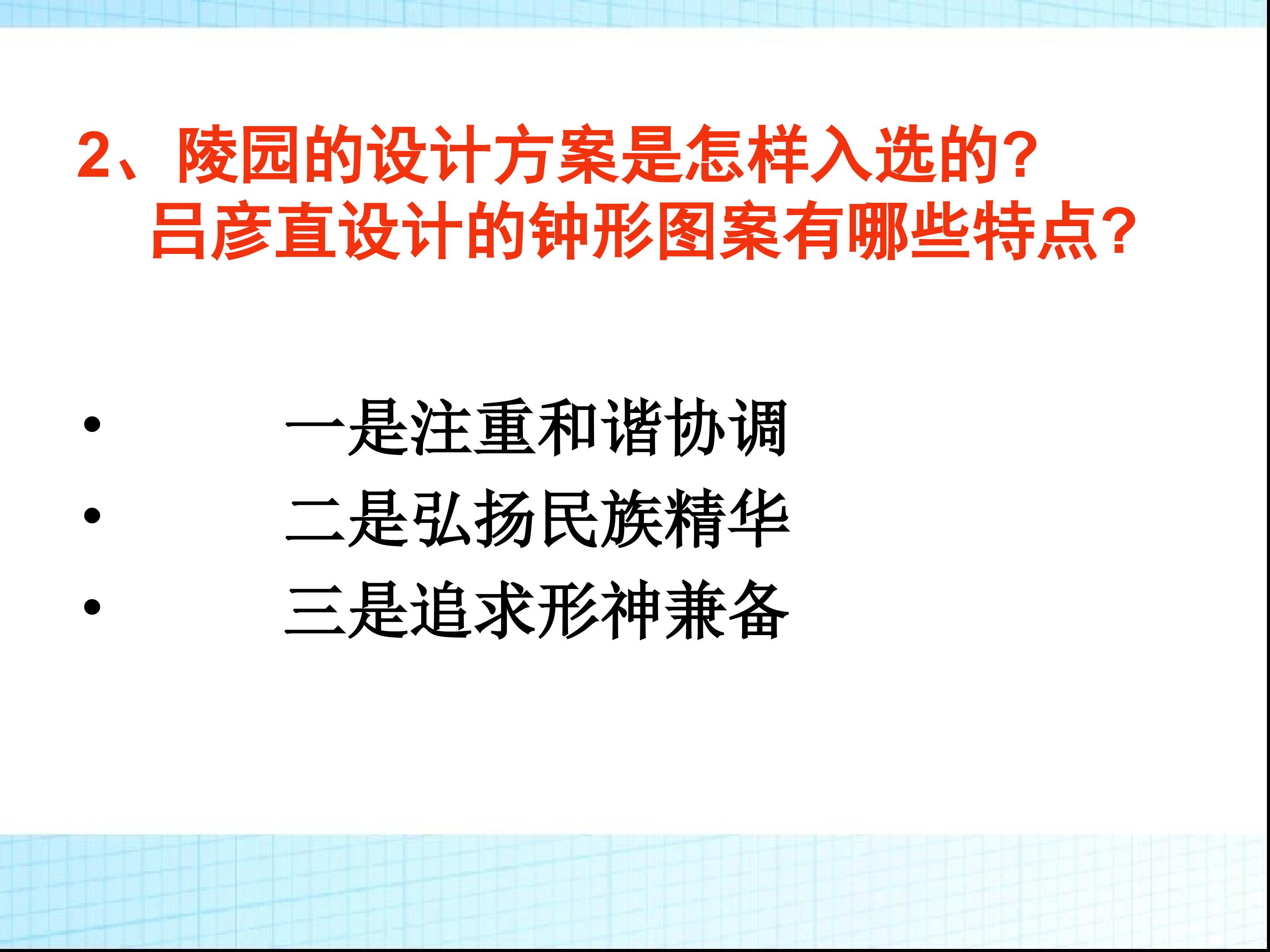 2、陵园的设计方案是怎样入选的？
吕彦直设计的钟形图案有哪些特点？

• 一是注重和谐协调
• 二是弘扬民族精华
• 三是追求形神兼备